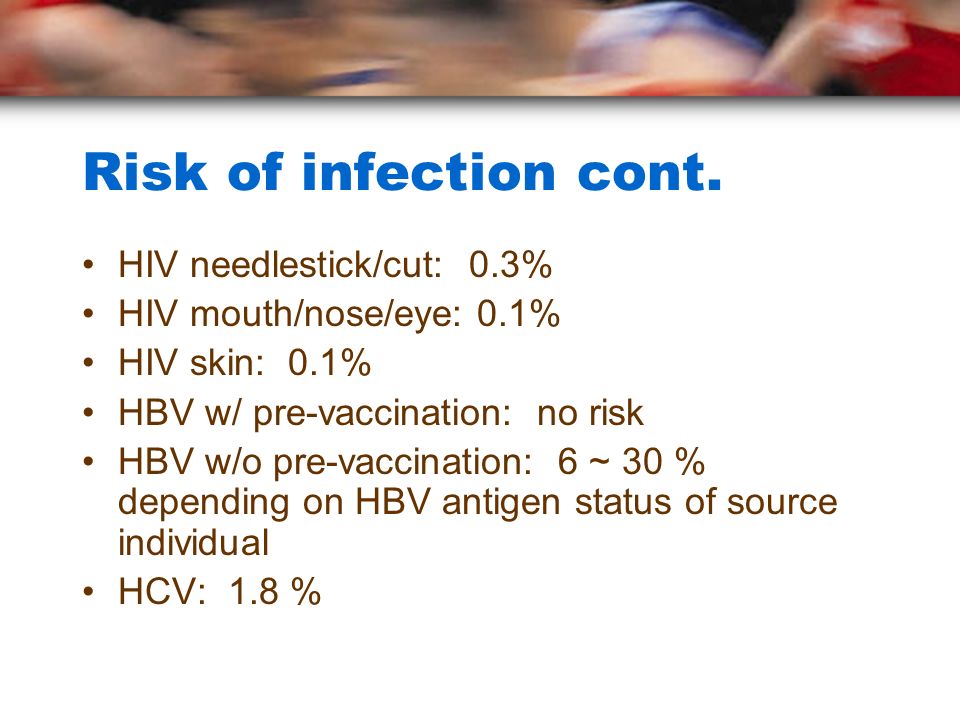 Risk of infection cont.

• HIV needlestick/cut: 0.3%
• HIV mouth/nose/eye: 0.1%
• HIV skin: 0.1%
• HBV w/ pre-vaccination: no risk
• HBV w/o pre-vaccination: 6 ~ 30 % depending on HBV antigen status of source individual
• HCV: 1.8 %